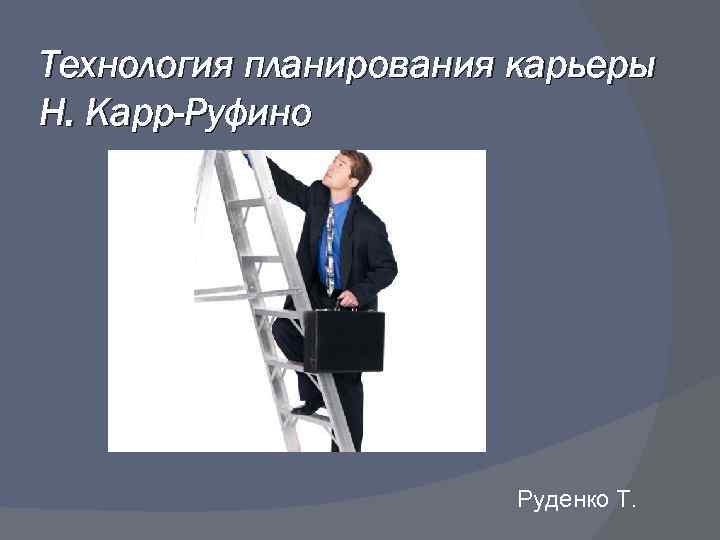 Технология планирования карьеры Н. Карр-Руфино

Руденко Т.